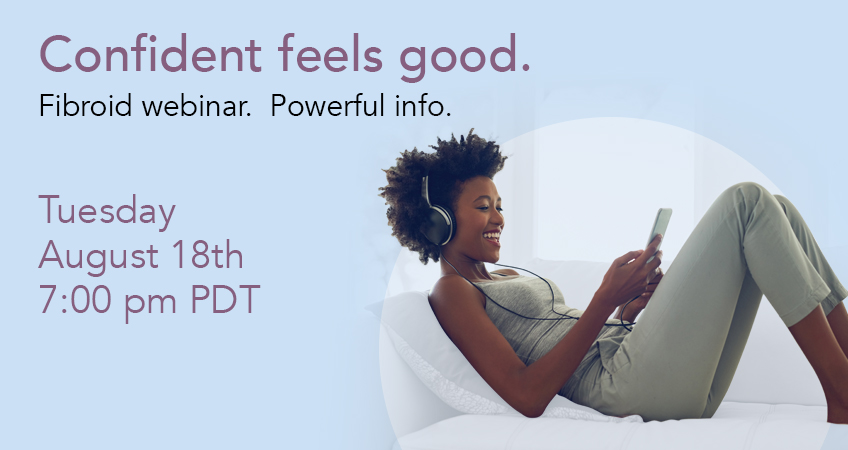 Confident feels good.
Fibroid webinar.  Powerful info.

Tuesday
August 18th
7:00 pm PDT